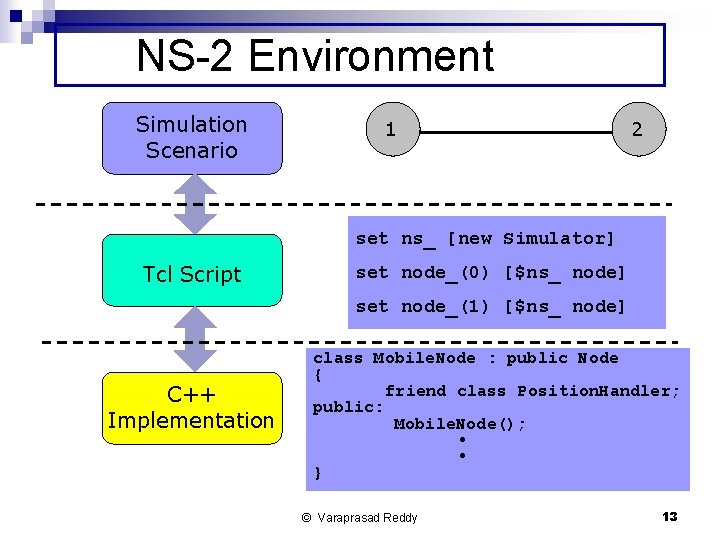 NS-2 Environment

Simulation Scenario

1

2

Tcl Script

set ns_ [new Simulator]
set node_(0) [$ns_ node]
set node_(1) [$ns_ node]

C++ Implementation

class MobileNode : public Node
{
friend class PositionHandler;
public:
MobileNode();
•
•
}

© Varaprasad Reddy

13